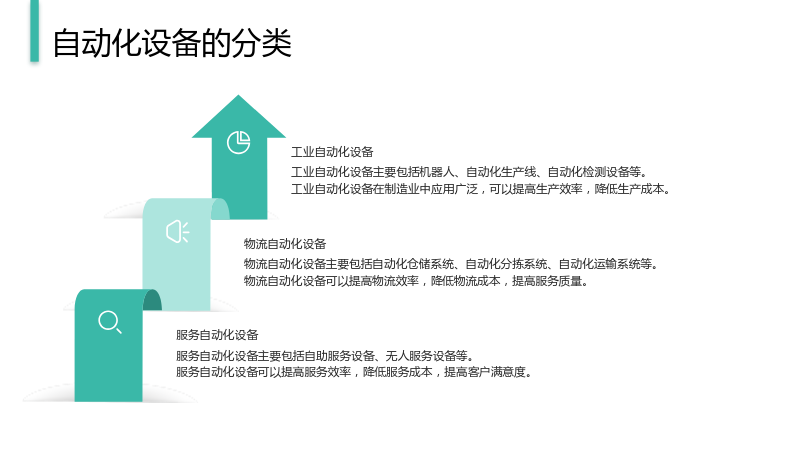 自动化设备的分类

工业自动化设备

工业自动化设备主要包括机器人、自动化生产线、自动化检测设备等。

工业自动化设备在制造业中应用广泛，可以提高生产效率，降低生产成本。

物流自动化设备

物流自动化设备主要包括自动化仓储系统、自动化分拣系统、自动化运输系统等。

物流自动化设备可以提高物流效率，降低物流成本，提高服务质量。

服务自动化设备

服务自动化设备主要包括自助服务设备、无人服务设备等。

服务自动化设备可以提高服务效率，降低服务成本，提高客户满意度。